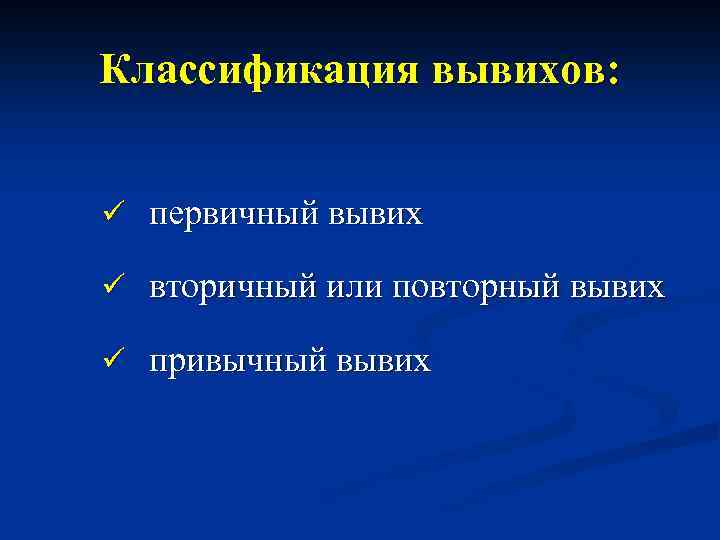 Классификация вывихов:

✓ первичный вывих

✓ вторичный или повторный вывих

✓ привычный вывих